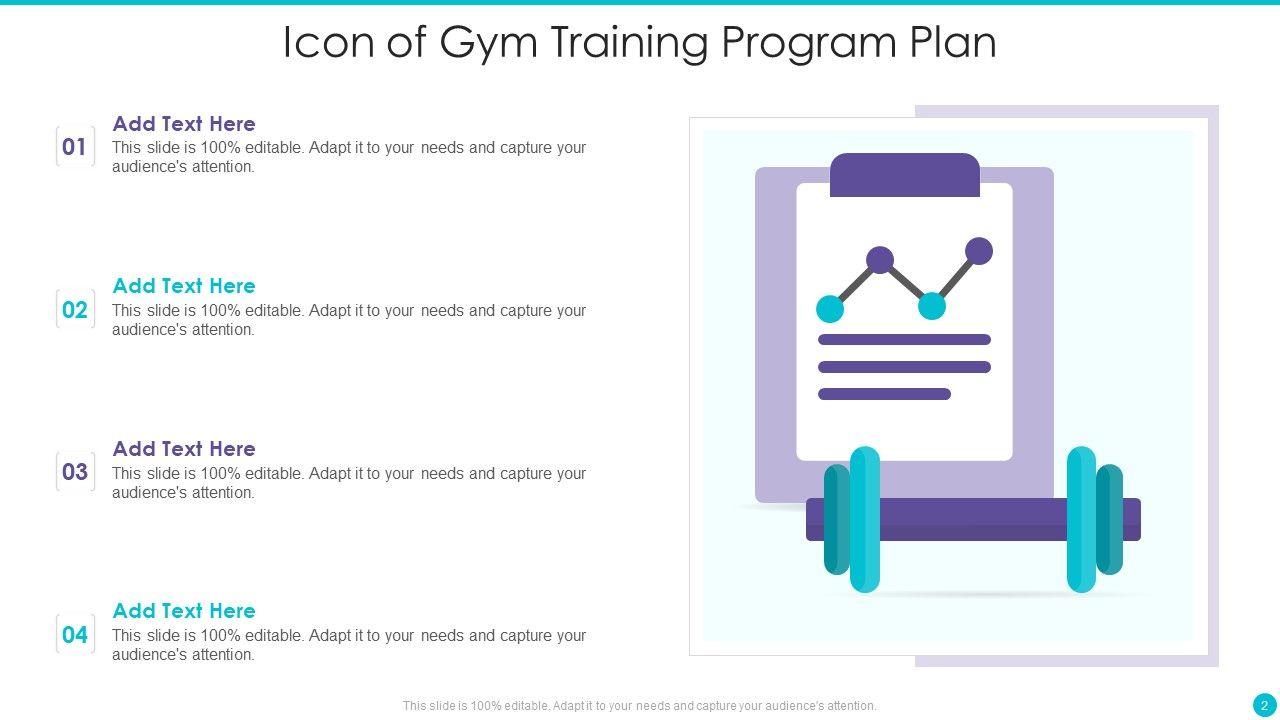 Icon of Gym Training Program Plan

01
Add Text Here
This slide is 100% editable. Adapt it to your needs and capture your audience's attention.

02
Add Text Here
This slide is 100% editable. Adapt it to your needs and capture your audience's attention.

03
Add Text Here
This slide is 100% editable. Adapt it to your needs and capture your audience's attention.

04
Add Text Here
This slide is 100% editable. Adapt it to your needs and capture your audience's attention.

This slide is 100% editable, Adapt it to your needs and capture your audience's attention.

2